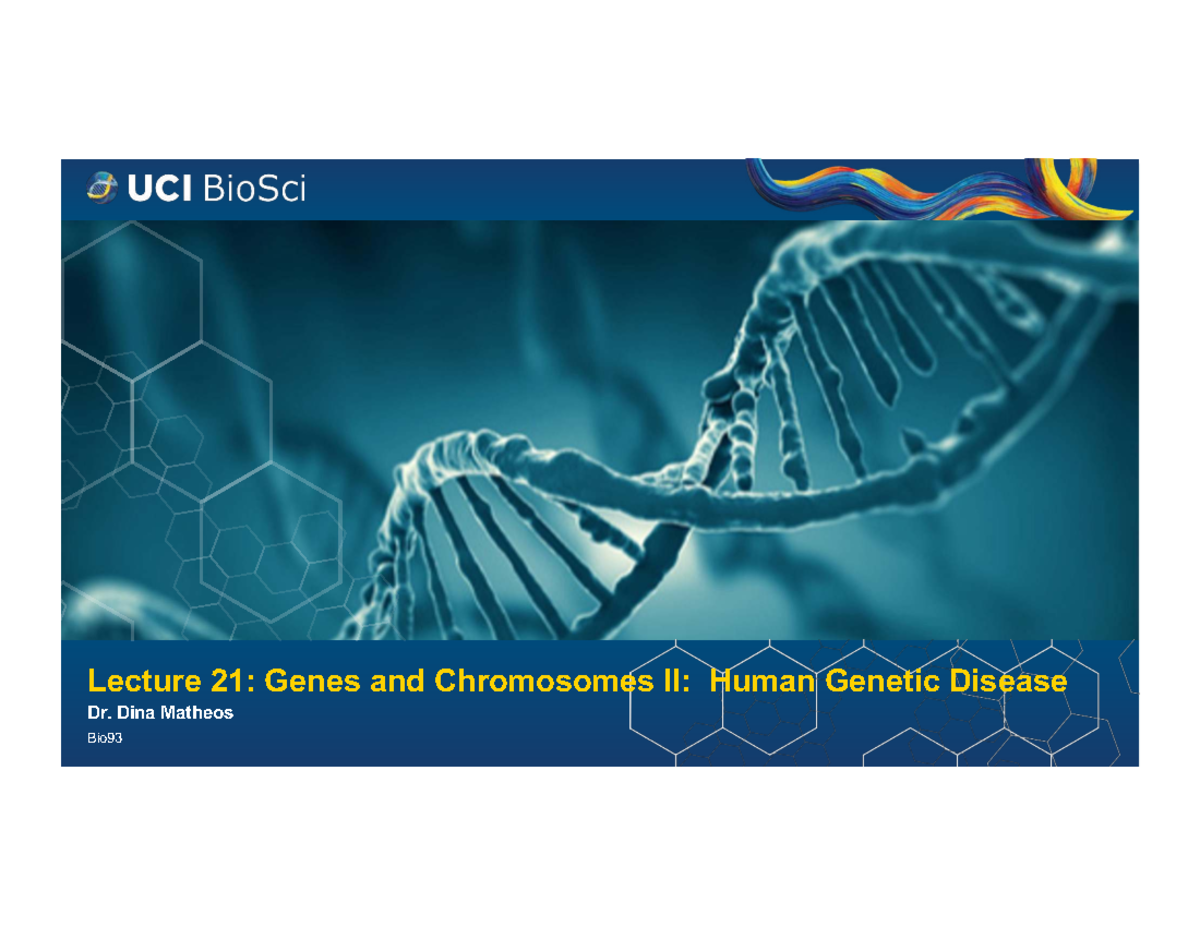 UCI BioSci

Lecture 21: Genes and Chromosomes II: Human Genetic Disease

Dr. Dina Matheos

Bio93